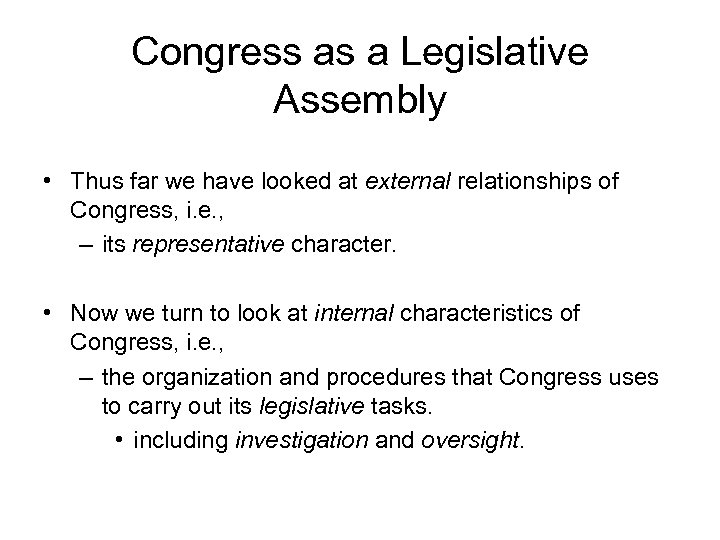 Congress as a Legislative Assembly

• Thus far we have looked at external relationships of Congress, i.e.,
– its representative character.

• Now we turn to look at internal characteristics of Congress, i.e.,
– the organization and procedures that Congress uses to carry out its legislative tasks.
• including investigation and oversight.